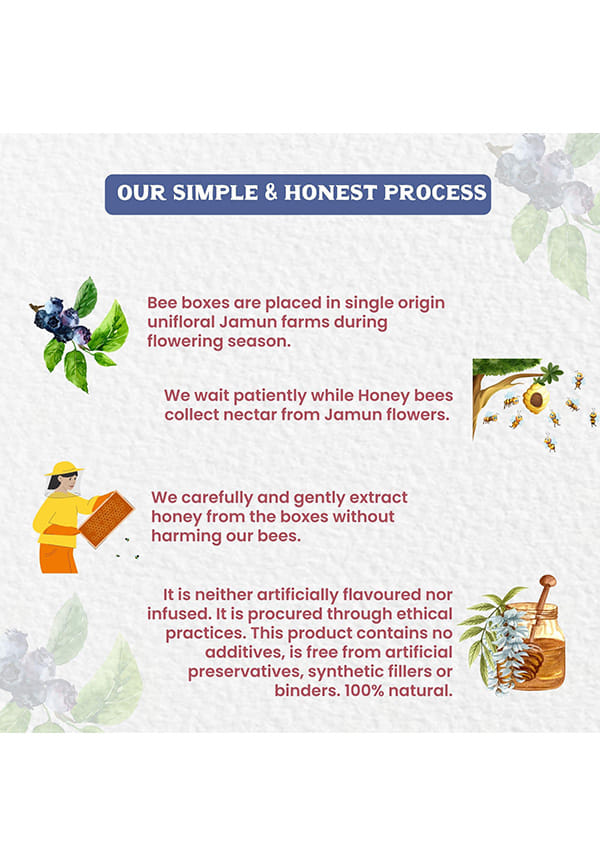 OUR SIMPLE & HONEST PROCESS

Bee boxes are placed in single origin unifloral Jamun farms during flowering season.

We wait patiently while Honey bees collect nectar from Jamun flowers.

We carefully and gently extract honey from the boxes without harming our bees.

It is neither artificially flavoured nor infused. It is procured through ethical practices. This product contains no additives, is free from artificial preservatives, synthetic fillers or binders. 100% natural.